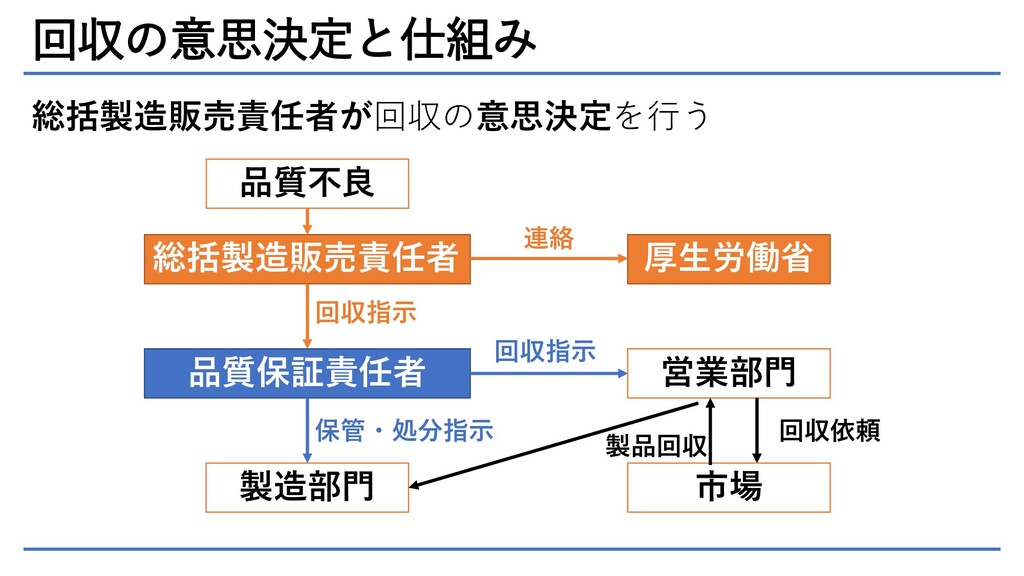 回収の意思決定と仕組み

総括製造販売責任者が回収の意思決定を行う

品質不良

総括製造販売責任者

連絡

厚生労働省

回収指示

品質保証責任者

回収指示

営業部門

保管・処分指示

製品回収

回収依頼

製造部門

市場